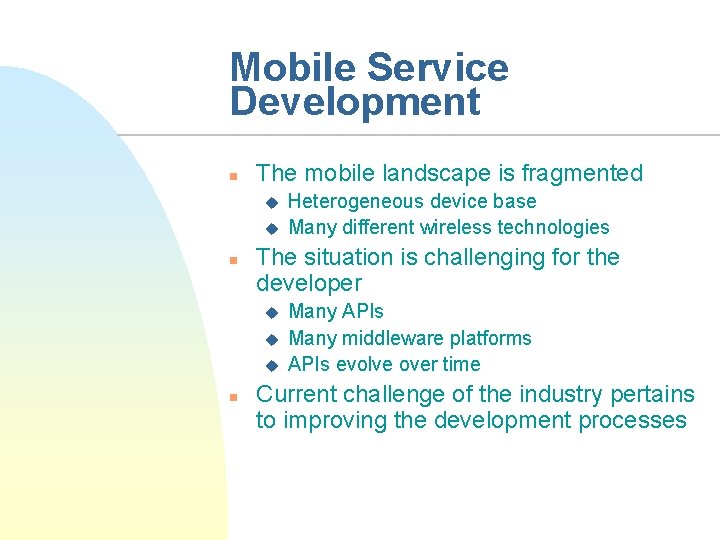 Mobile Service Development

- The mobile landscape is fragmented
  - Heterogeneous device base
  - Many different wireless technologies
- The situation is challenging for the developer
  - Many APIs
  - Many middleware platforms
  - APIs evolve over time
- Current challenge of the industry pertains to improving the development processes